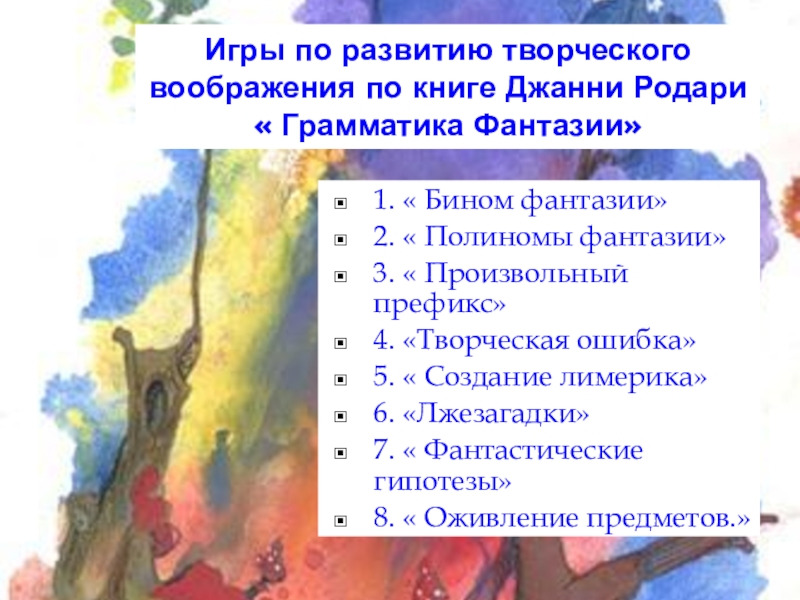 Игры по развитию творческого воображения по книге Джанни Родари « Грамматика Фантазии»

1. « Бином фантазии»
2. « Полиномы фантазии»
3. « Произвольный префикс»
4. «Творческая ошибка»
5. « Создание лимерика»
6. «Лжезагадки»
7. « Фантастические гипотезы»
8. « Оживление предметов.»